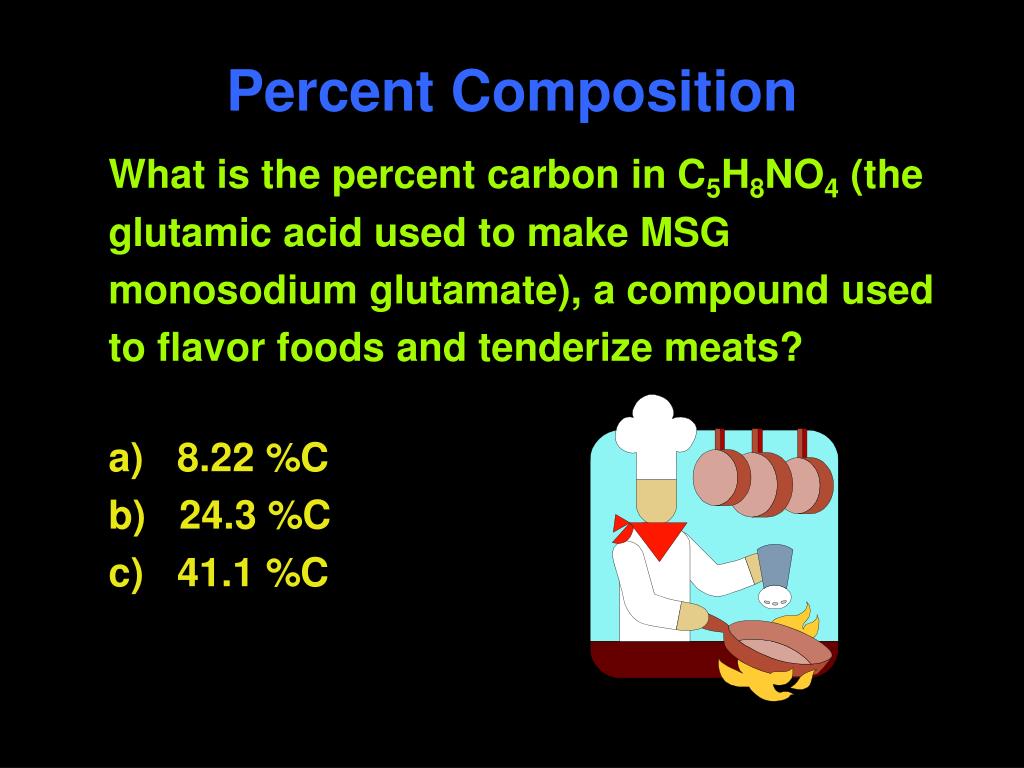 Percent Composition

What is the percent carbon in $C_5H_8NO_4$ (the glutamic acid used to make MSG monosodium glutamate), a compound used to flavor foods and tenderize meats?

a) 8.22 %C
b) 24.3 %C
c) 41.1 %C